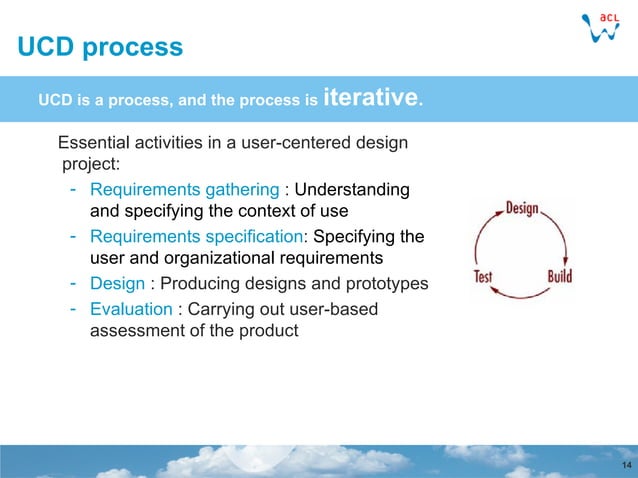 acL

UCD process

UCD is a process, and the process is iterative.

Essential activities in a user-centered design project:

- Requirements gathering : Understanding and specifying the context of use
- Requirements specification: Specifying the user and organizational requirements
- Design : Producing designs and prototypes
- Evaluation : Carrying out user-based assessment of the product

Design
Build
Test

14